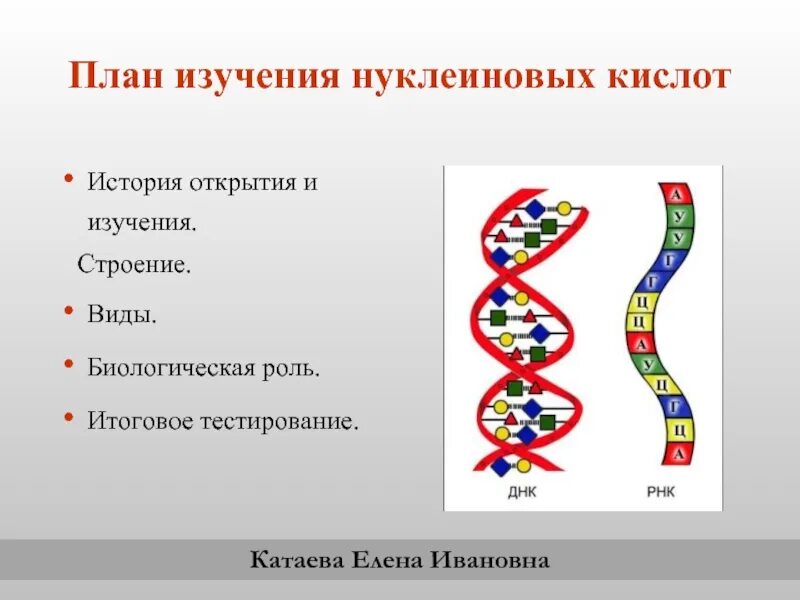 План изучения нуклеиновых кислот

• История открытия и изучения.
Строение.
• Виды.
• Биологическая роль.
• Итоговое тестирование.

А
У
У
Г
Г
Ц
Ц
А
У
Ц
Г
Ц
А

ДНК
РНК

Катаева Елена Ивановна